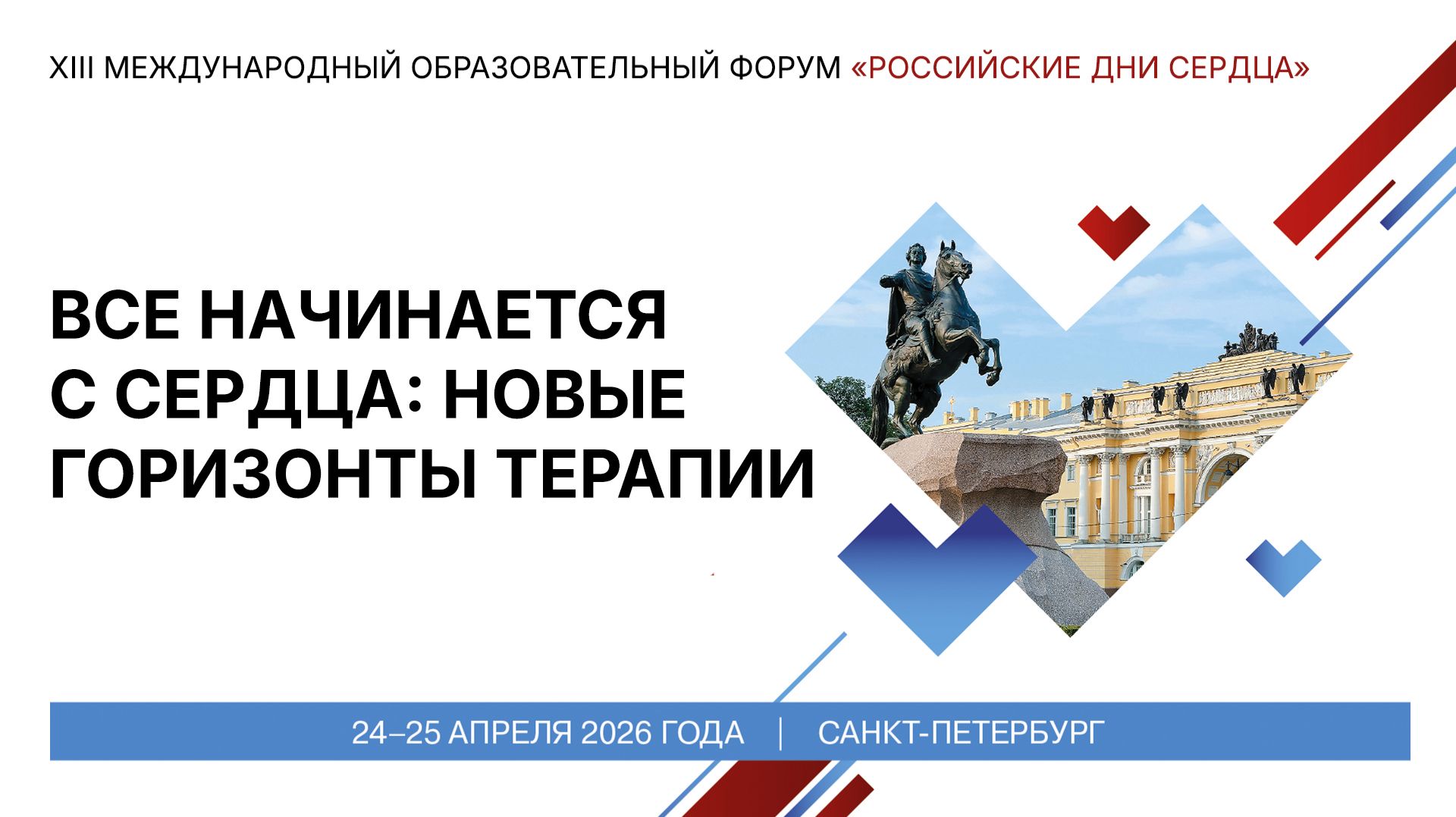 XIII МЕЖДУНАРОДНЫЙ ОБРАЗОВАТЕЛЬНЫЙ ФОРУМ «РОССИЙСКИЕ ДНИ СЕРДЦА»

ВСЕ НАЧИНАЕТСЯ С СЕРДЦА: НОВЫЕ ГОРИЗОНТЫ ТЕРАПИИ

24–25 АПРЕЛЯ 2026 ГОДА | САНКТ-ПЕТЕРБУРГ